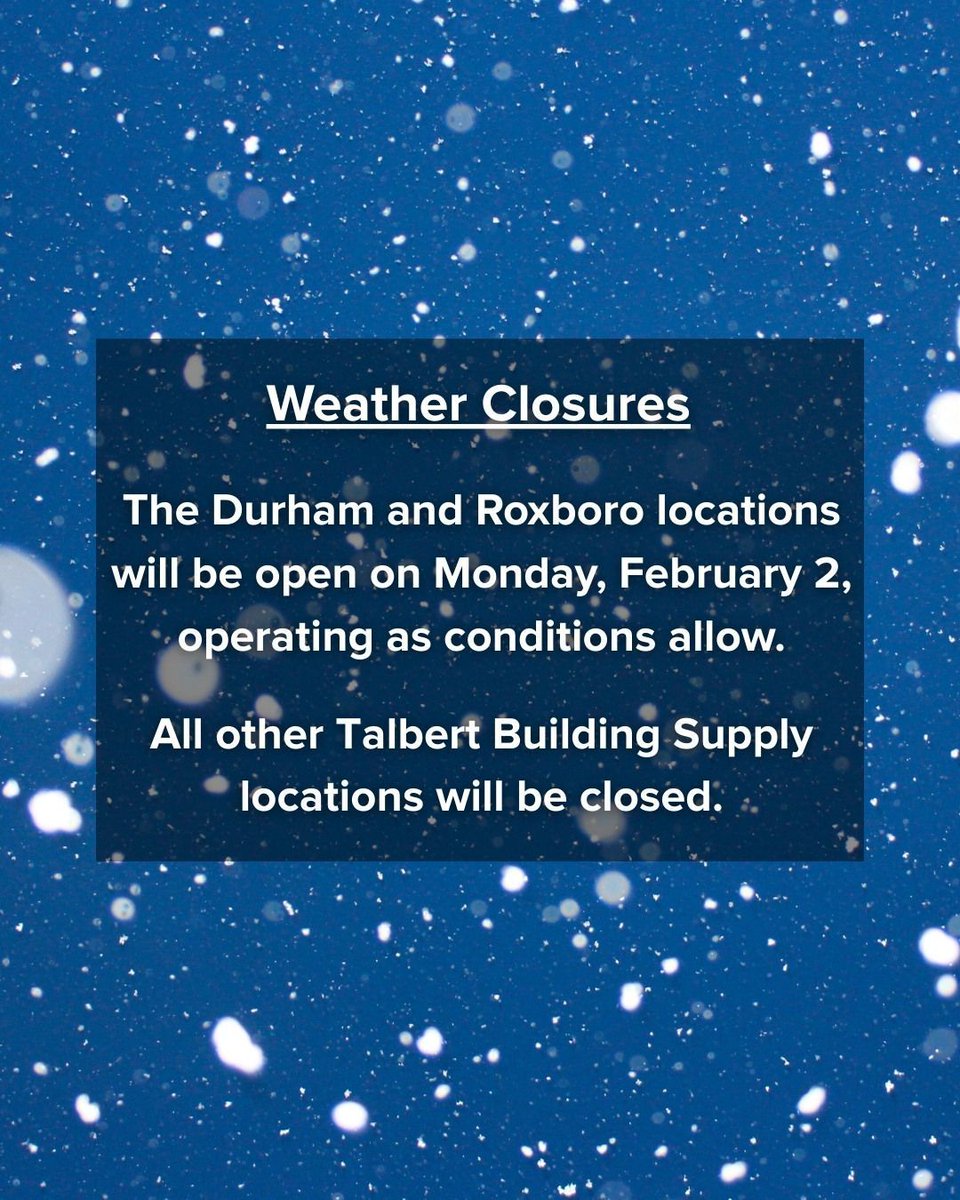 Weather Closures

The Durham and Roxboro locations will be open on Monday, February 2, operating as conditions allow.

All other Talbert Building Supply locations will be closed.